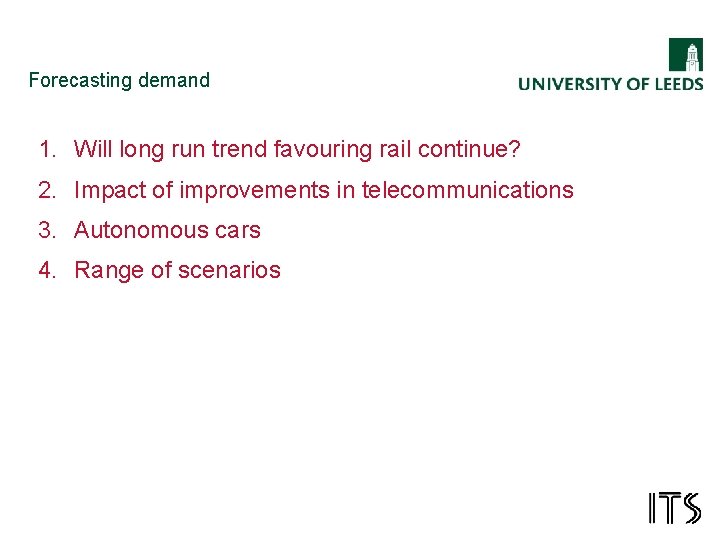 Forecasting demand

UNIVERSITY OF LEEDS

1. Will long run trend favouring rail continue?
2. Impact of improvements in telecommunications
3. Autonomous cars
4. Range of scenarios

ITS